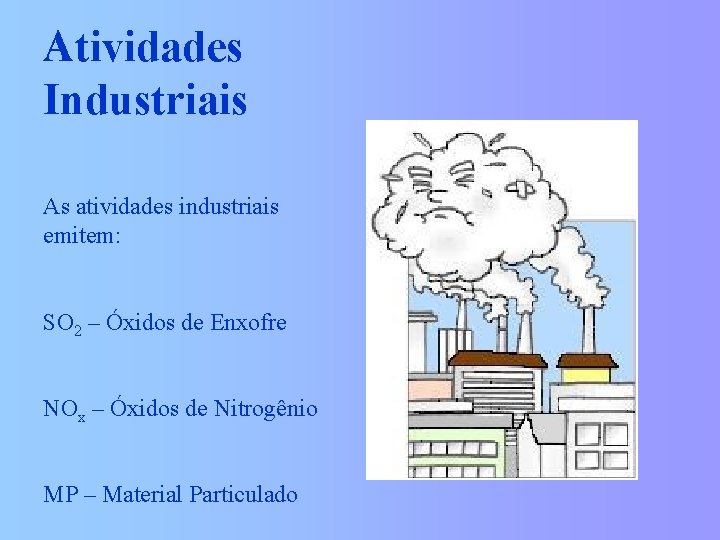 Atividades Industriais

As atividades industriais emitem:

$SO_2$ – Óxidos de Enxofre

$NO_x$ – Óxidos de Nitrogênio

MP – Material Particulado